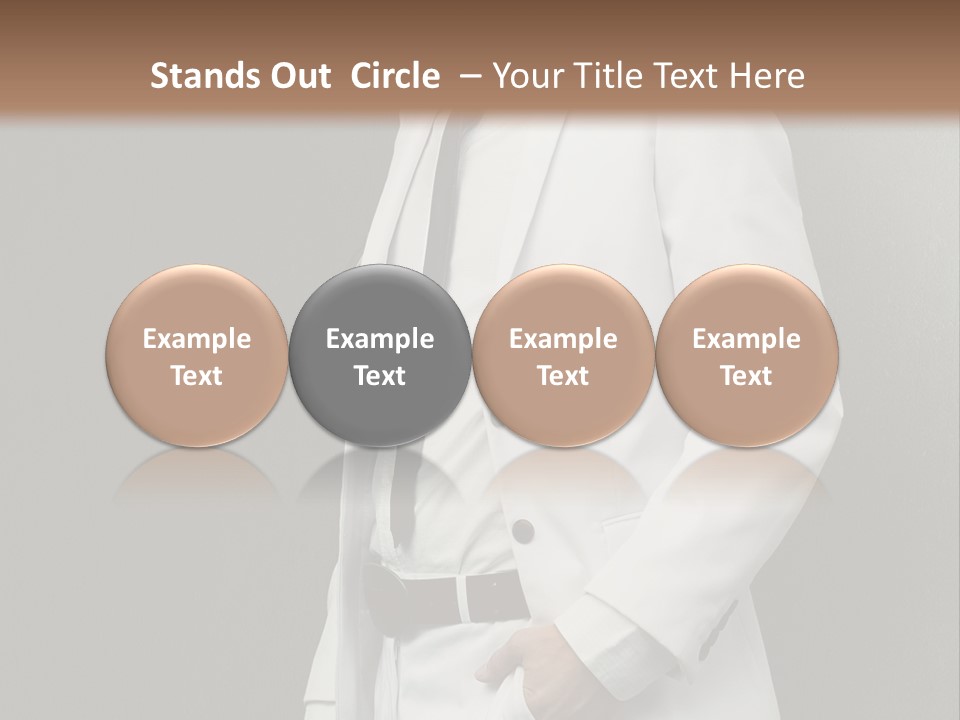 Stands Out Circle – Your Title Text Here

Example Text

Example Text

Example Text

Example Text